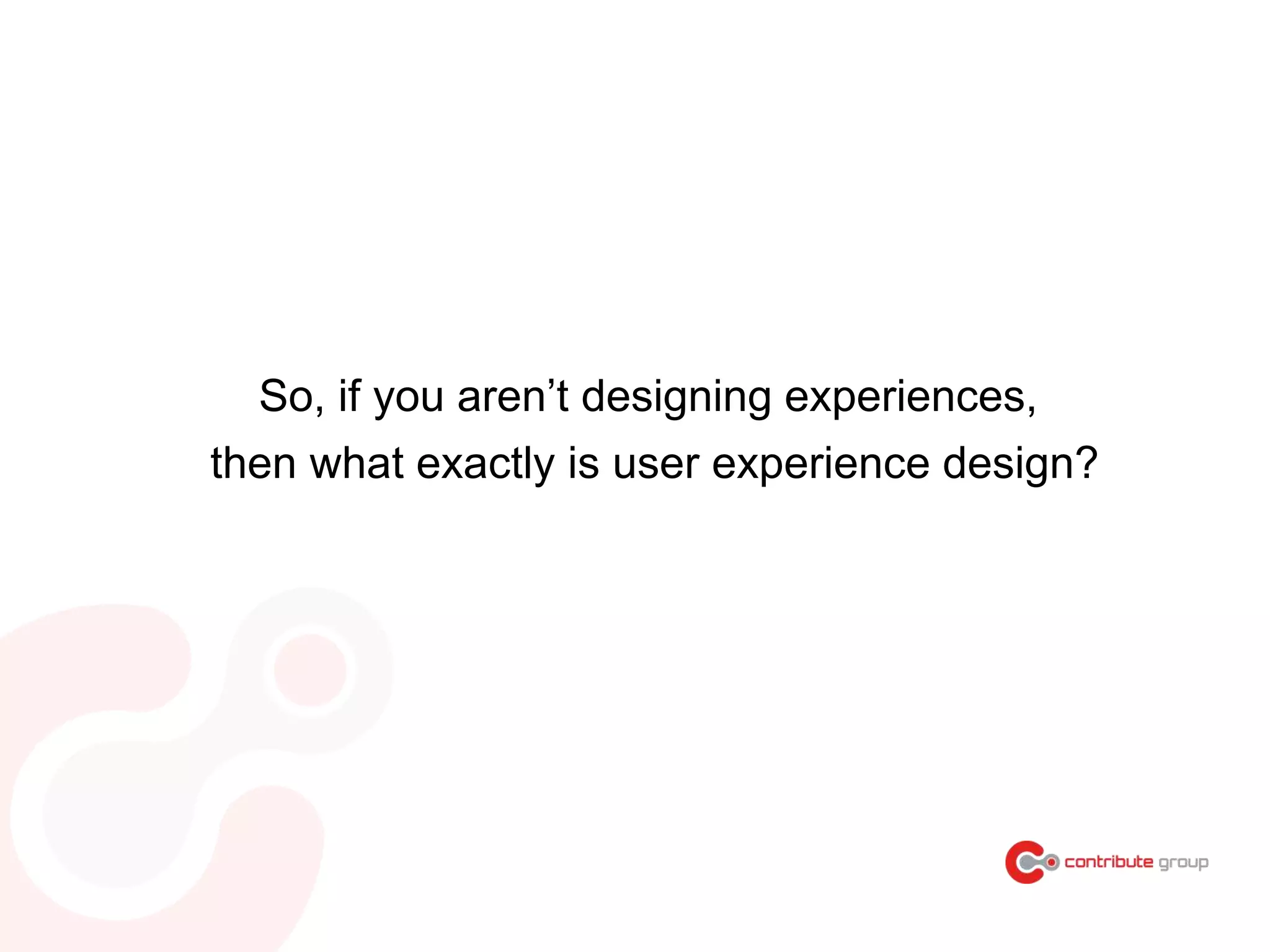 So, if you aren’t designing experiences,
then what exactly is user experience design?

contribute group